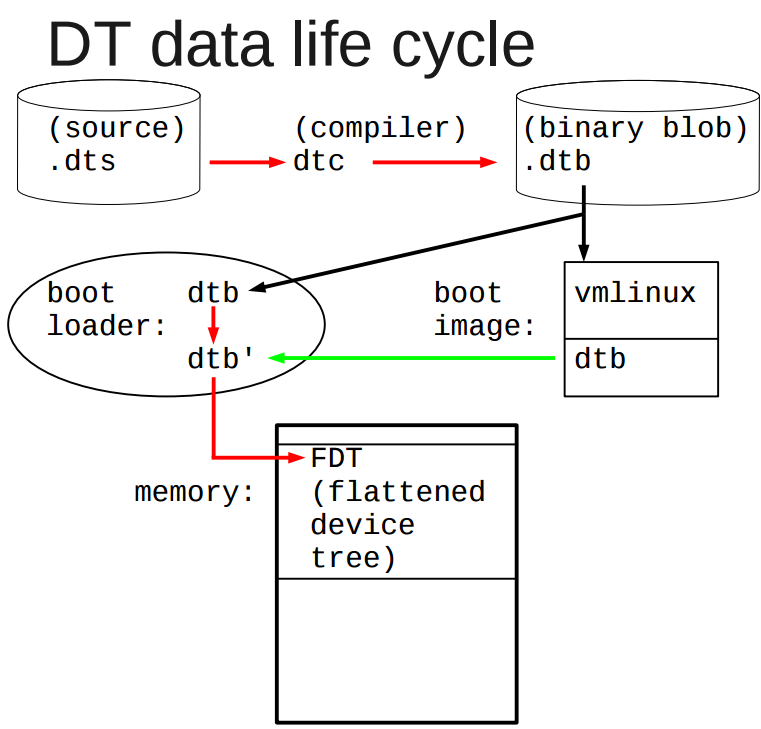 DT data life cycle

(source)
.dts

(compiler)
dtc

(binary blob)
.dtb

boot loader:

dtb

dtb'

boot image:

vmlinux

dtb

memory:

FDT
(flattened device tree)